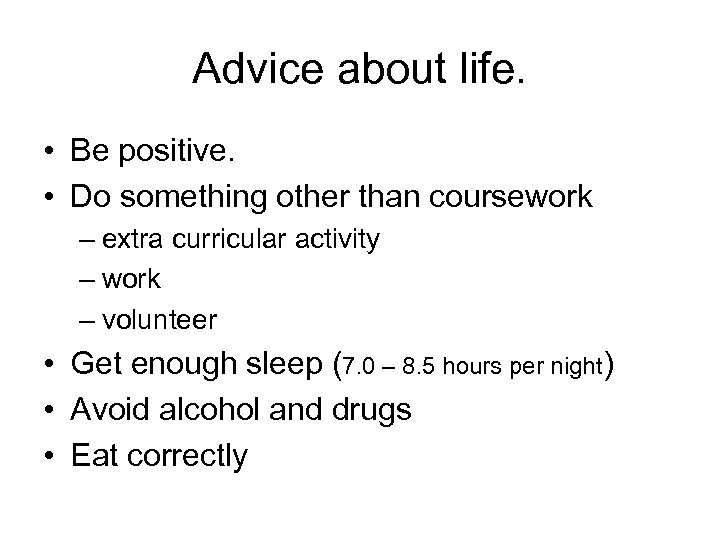 Advice about life.

• Be positive.
• Do something other than coursework
  – extra curricular activity
  – work
  – volunteer
• Get enough sleep (7.0 – 8.5 hours per night)
• Avoid alcohol and drugs
• Eat correctly